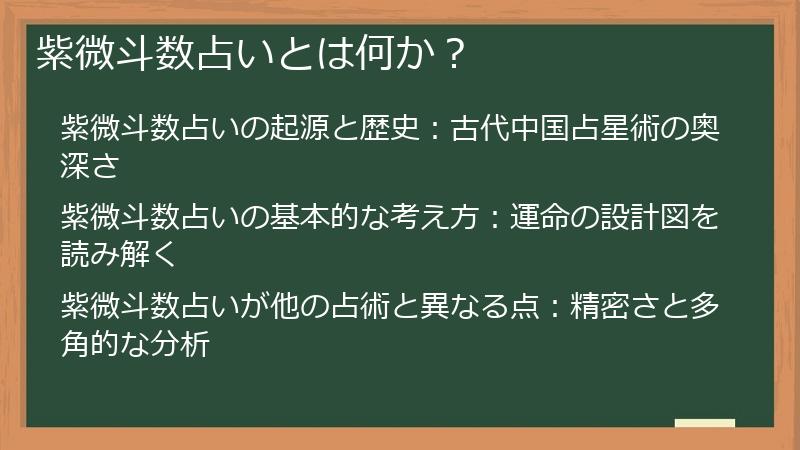 紫微斗数占いとは何か？

紫微斗数占いの起源と歴史：古代中国占星術の奥深さ

紫微斗数占いの基本的な考え方：運命の設計図を読み解く

紫微斗数占いが他の占術と異なる点：精密さと多角的な分析